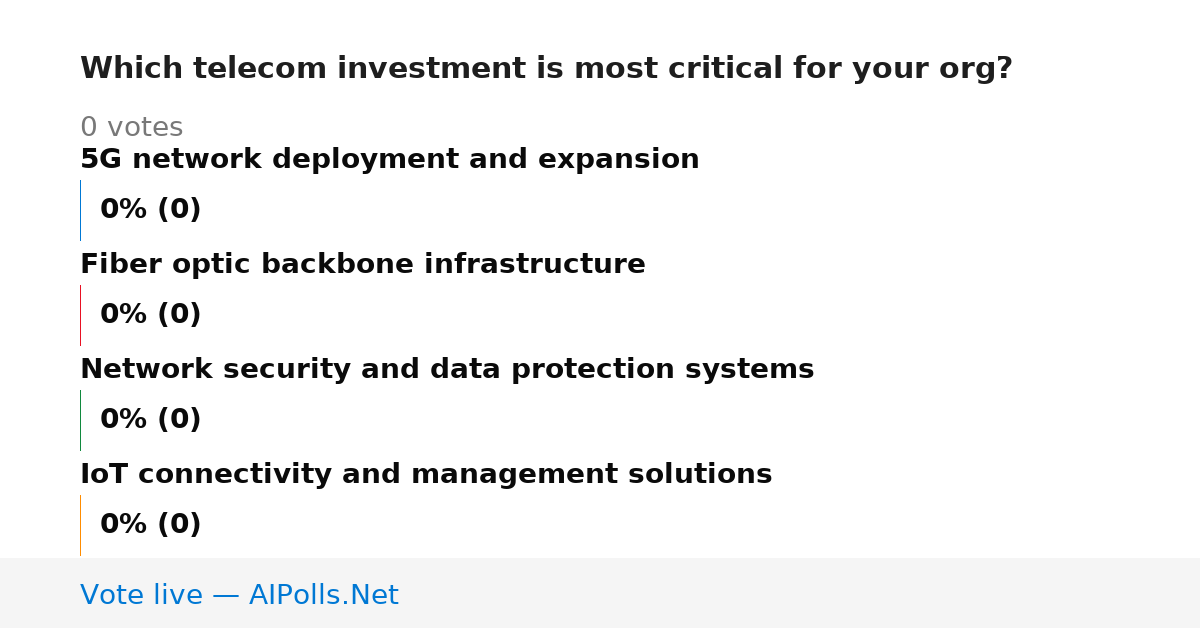 Which telecom investment is most critical for your org?

0 votes

5G network deployment and expansion

0% (0)

Fiber optic backbone infrastructure

0% (0)

Network security and data protection systems

0% (0)

IoT connectivity and management solutions

0% (0)

Vote live — AIPolls.Net